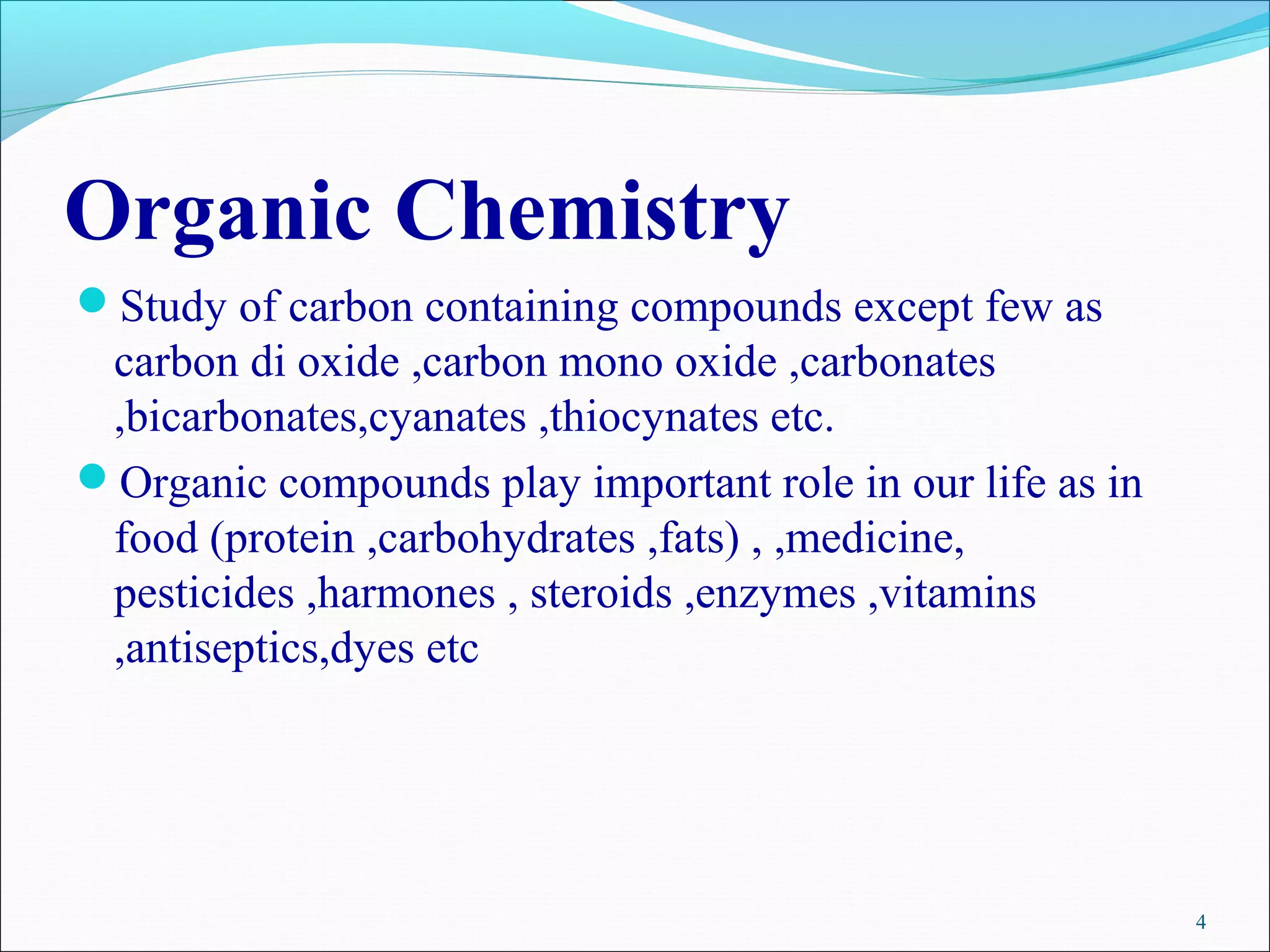 Organic Chemistry

Study of carbon containing compounds except few as carbon di oxide ,carbon mono oxide ,carbonates ,bicarbonates,cyanates ,thiocynates etc.

Organic compounds play important role in our life as in food (protein ,carbohydrates ,fats) , ,medicine, pesticides ,harmones , steroids ,enzymes ,vitamins ,antiseptics,dyes etc

4